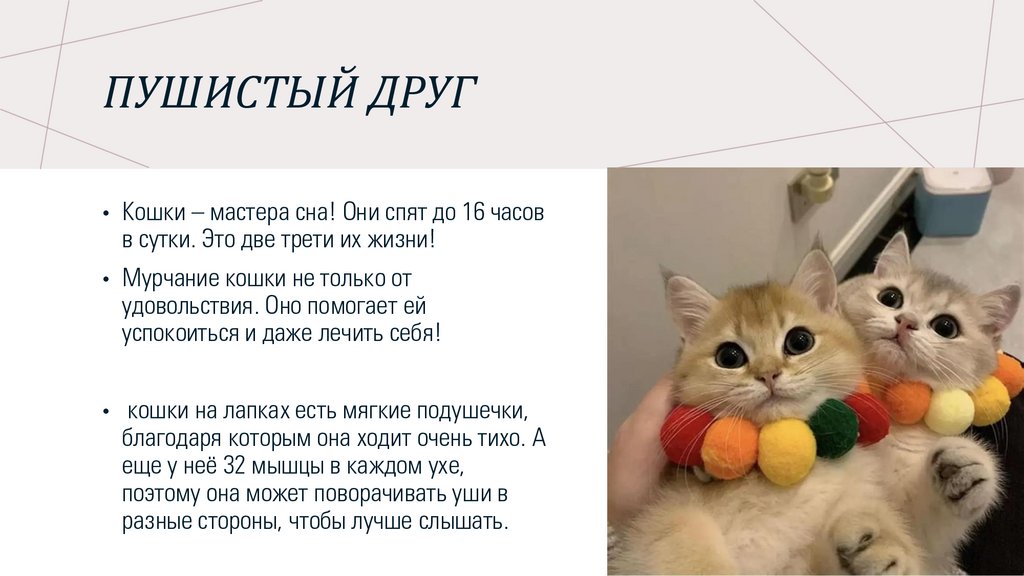 ПУШИСТЫЙ ДРУГ

• Кошки – мастера сна! Они спят до 16 часов в сутки. Это две трети их жизни!

• Мурчание кошки не только от удовольствия. Оно помогает ей успокоиться и даже лечить себя!

• кошки на лапках есть мягкие подушечки, благодаря которым она ходит очень тихо. А еще у неё 32 мышцы в каждом ухе, поэтому она может поворачивать уши в разные стороны, чтобы лучше слышать.